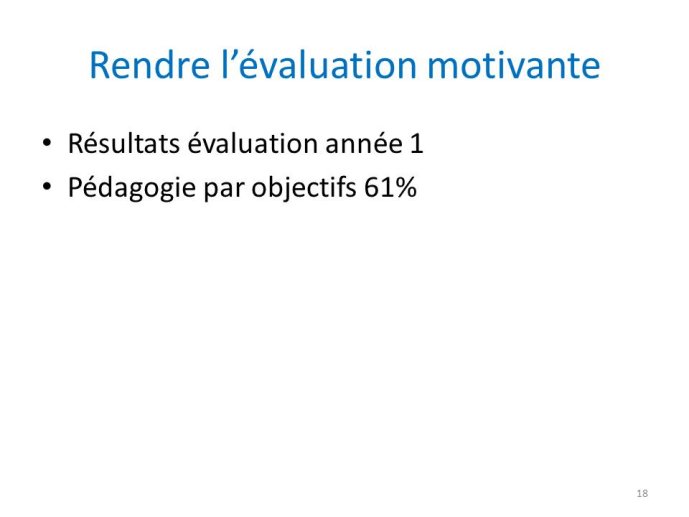 Rendre l’évaluation motivante

• Résultats évaluation année 1
• Pédagogie par objectifs 61%

18